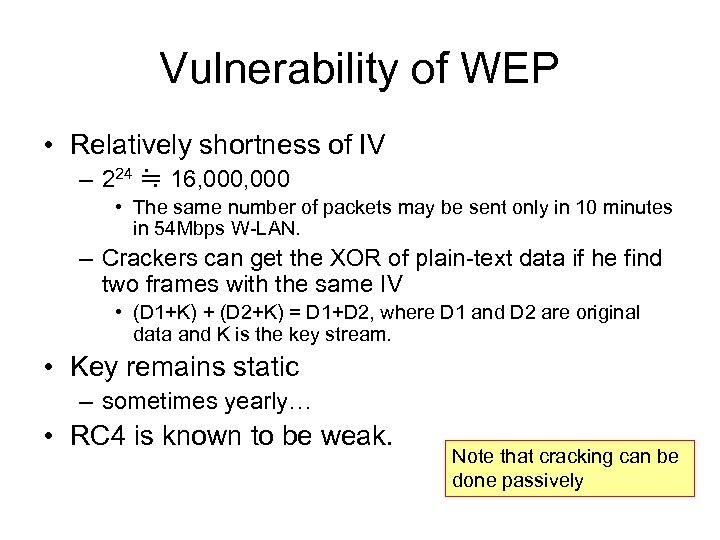 Vulnerability of WEP

• Relatively shortness of IV
– $2^{24} \fallingdotseq 16,000,000$
• The same number of packets may be sent only in 10 minutes in 54Mbps W-LAN.
– Crackers can get the XOR of plain-text data if he find two frames with the same IV
• (D1+K) + (D2+K) = D1+D2, where D1 and D2 are original data and K is the key stream.
• Key remains static
– sometimes yearly…
• RC4 is known to be weak.

Note that cracking can be done passively